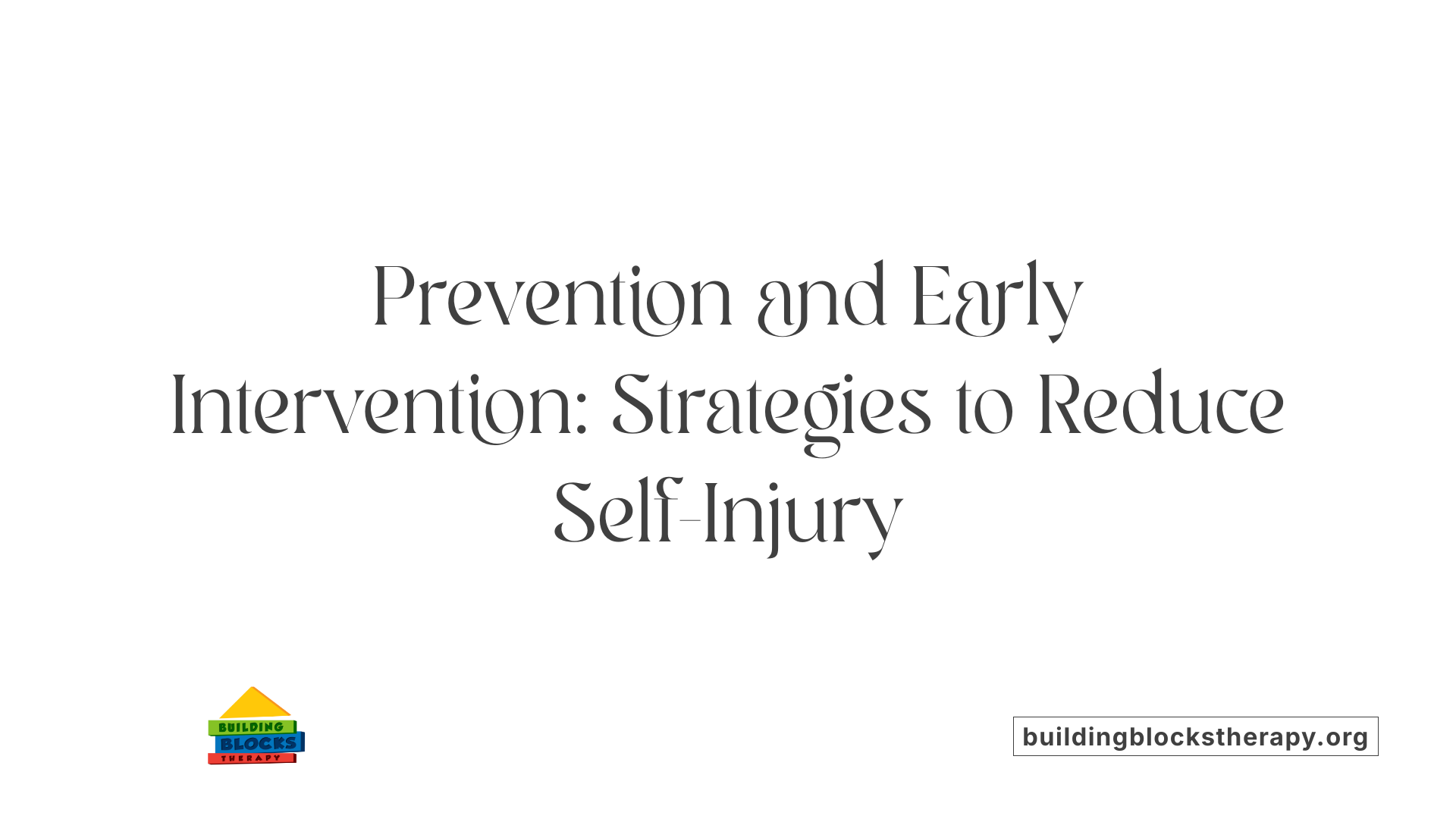 Prevention and Early Intervention: Strategies to Reduce Self-Injury

BUILDING BLOCKS THERAPY

buildingblockstherapy.org